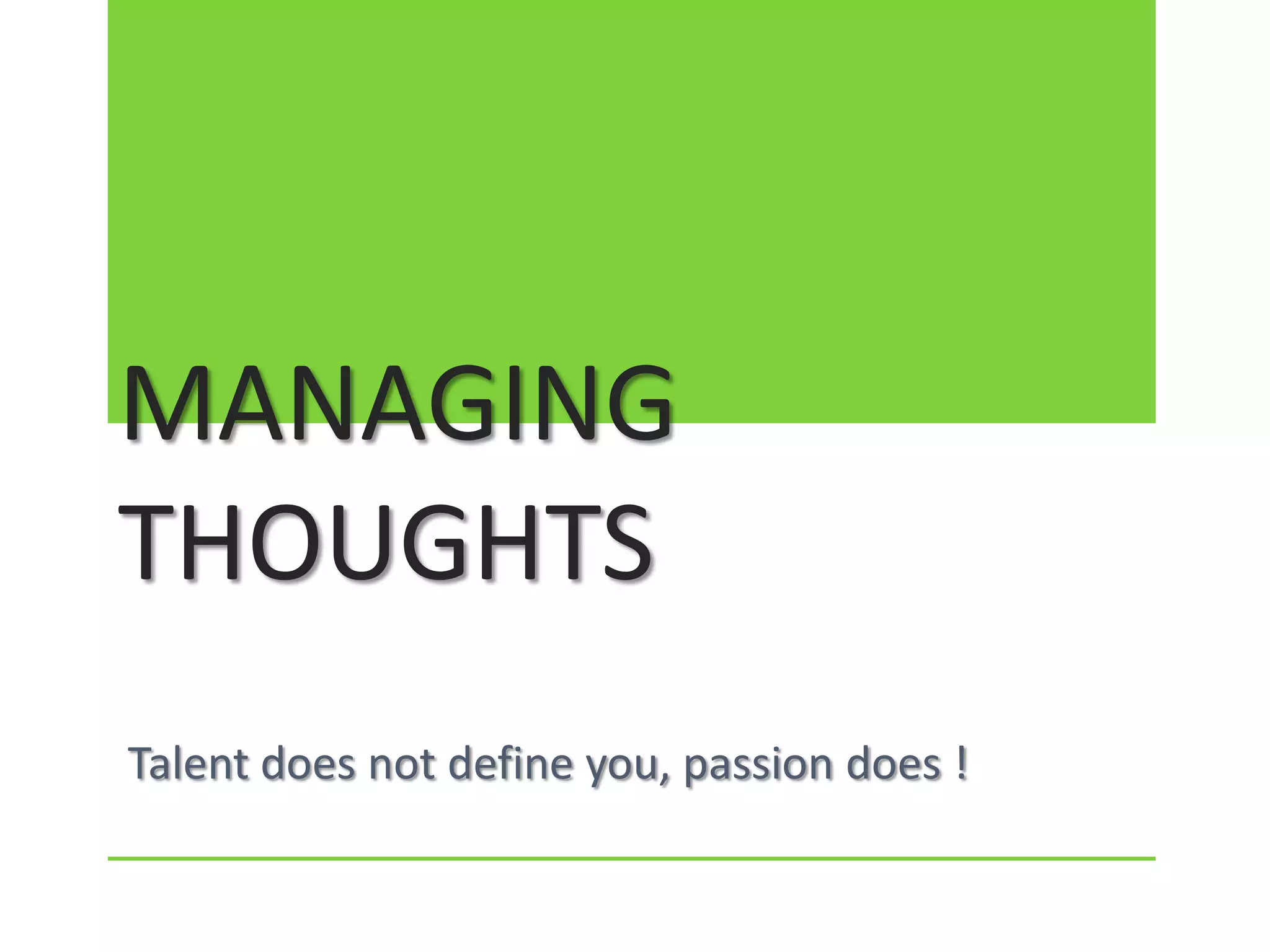 MANAGING THOUGHTS

Talent does not define you, passion does !